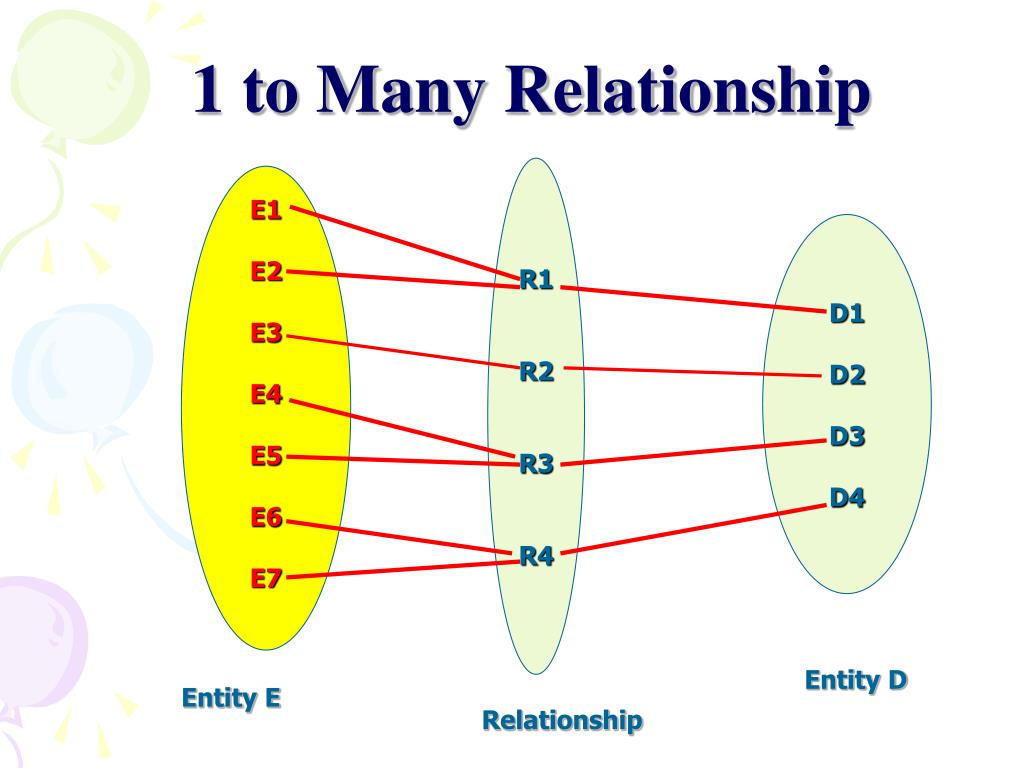 1 to Many Relationship

E1
E2
E3
E4
E5
E6
E7

R1
R2
R3
R4

D1
D2
D3
D4

Entity E

Relationship

Entity D